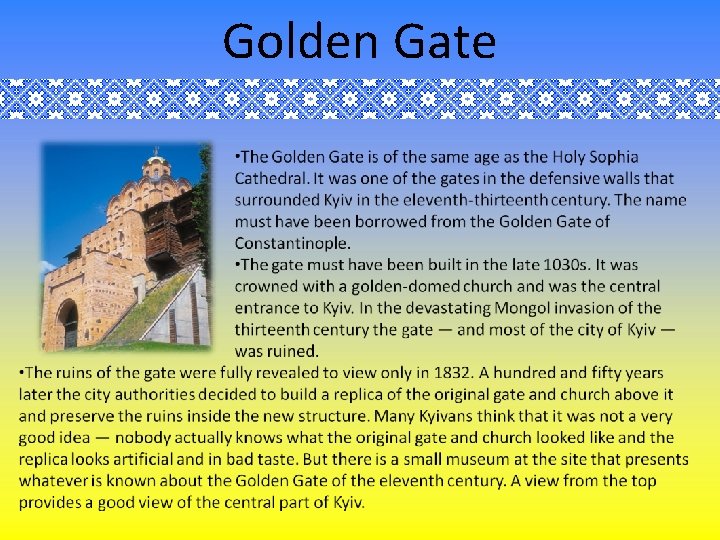 Golden Gate

•The Golden Gate is of the same age as the Holy Sophia Cathedral. It was one of the gates in the defensive walls that surrounded Kyiv in the eleventh-thirteenth century. The name must have been borrowed from the Golden Gate of Constantinople.

•The gate must have been built in the late 1030s. It was crowned with a golden-domed church and was the central entrance to Kyiv. In the devastating Mongol invasion of the thirteenth century the gate — and most of the city of Kyiv — was ruined.

•The ruins of the gate were fully revealed to view only in 1832. A hundred and fifty years later the city authorities decided to build a replica of the original gate and church above it and preserve the ruins inside the new structure. Many Kyivans think that it was not a very good idea — nobody actually knows what the original gate and church looked like and the replica looks artificial and in bad taste. But there is a small museum at the site that presents whatever is known about the Golden Gate of the eleventh century. A view from the top provides a good view of the central part of Kyiv.